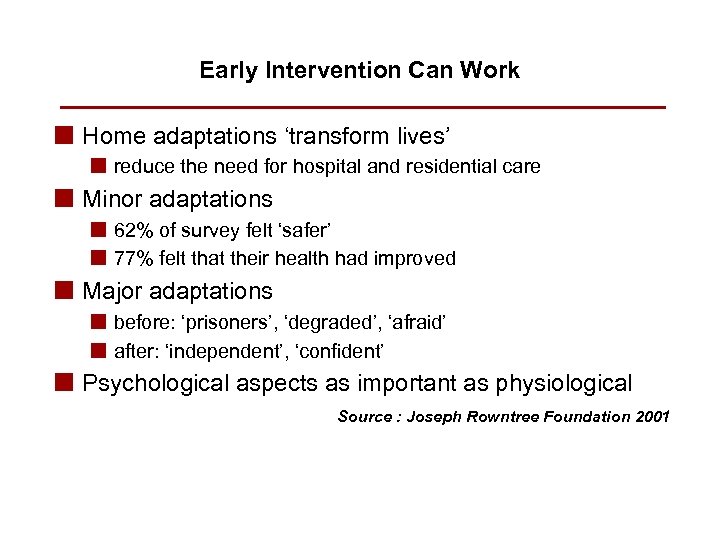 Early Intervention Can Work

Home adaptations ‘transform lives’

reduce the need for hospital and residential care

Minor adaptations

62% of survey felt ‘safer’

77% felt that their health had improved

Major adaptations

before: ‘prisoners’, ‘degraded’, ‘afraid’

after: ‘independent’, ‘confident’

Psychological aspects as important as physiological

Source : Joseph Rowntree Foundation 2001